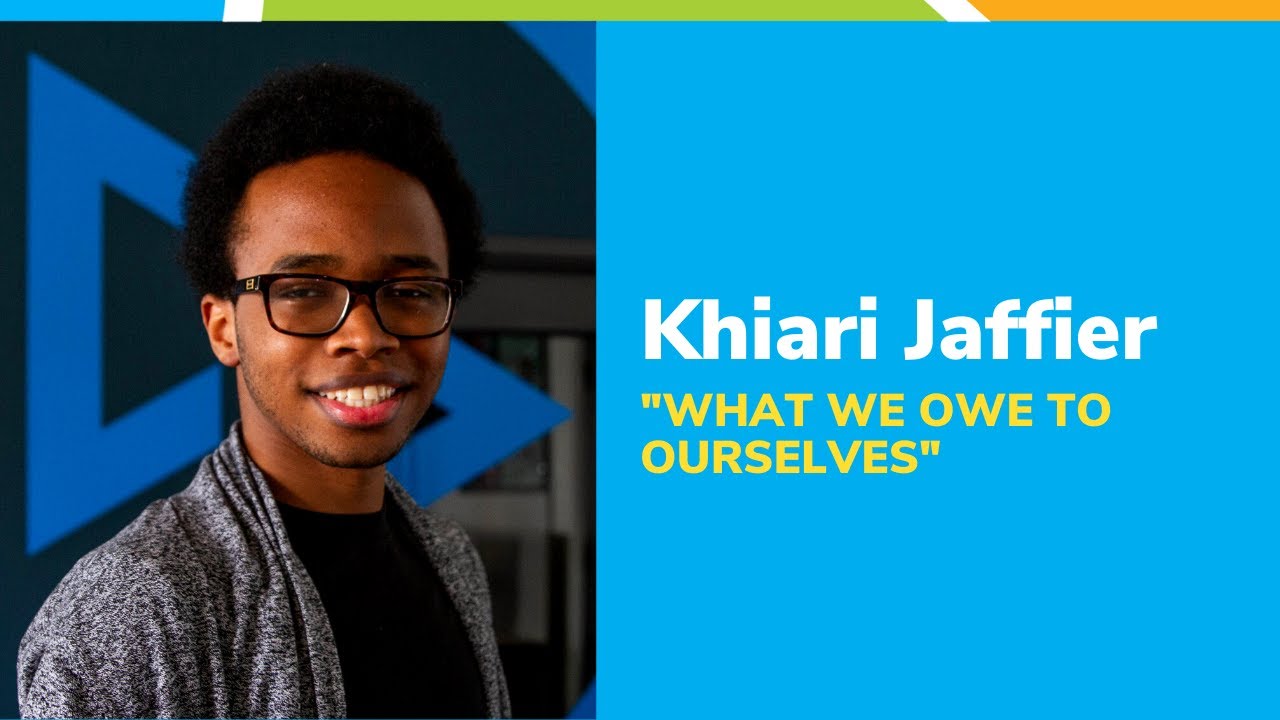 Khiari Jaffier

"WHAT WE OWE TO OURSELVES"